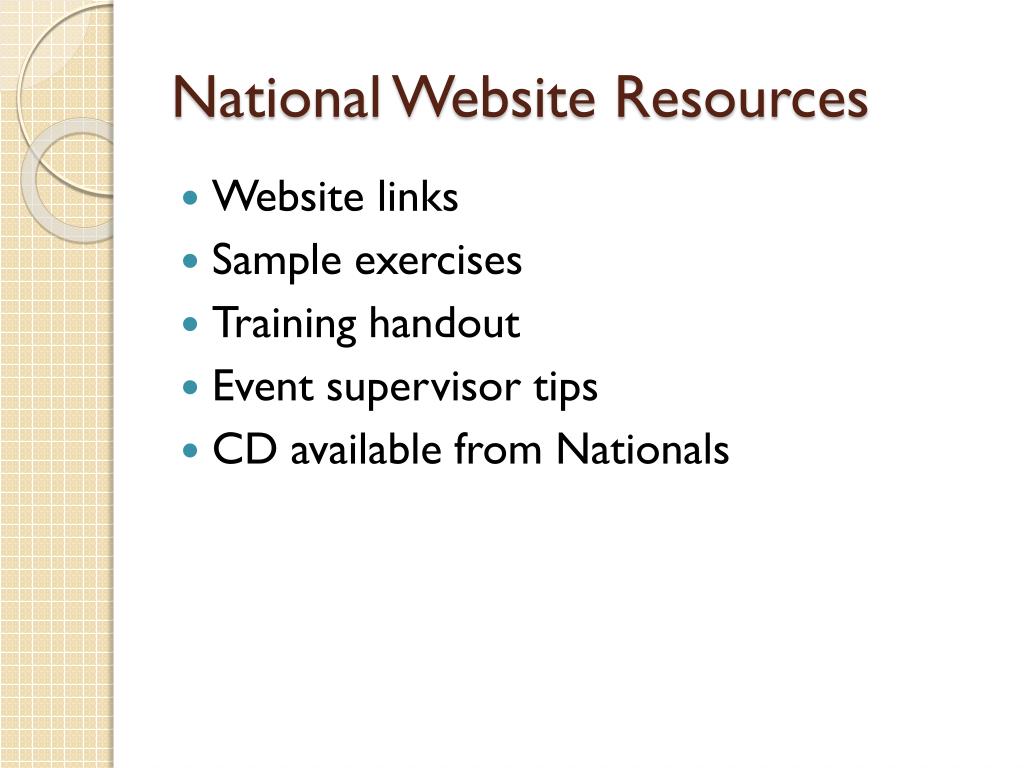 National Website Resources

- Website links
- Sample exercises
- Training handout
- Event supervisor tips
- CD available from Nationals